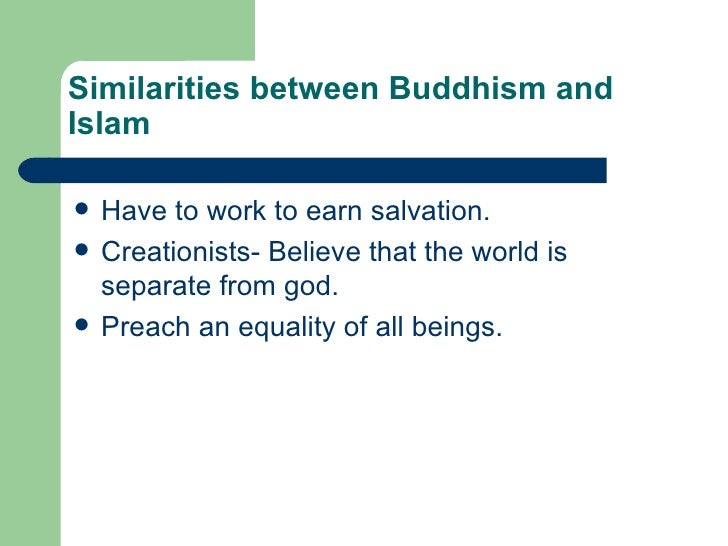 Similarities between Buddhism and Islam

- Have to work to earn salvation.
- Creationists- Believe that the world is separate from god.
- Preach an equality of all beings.